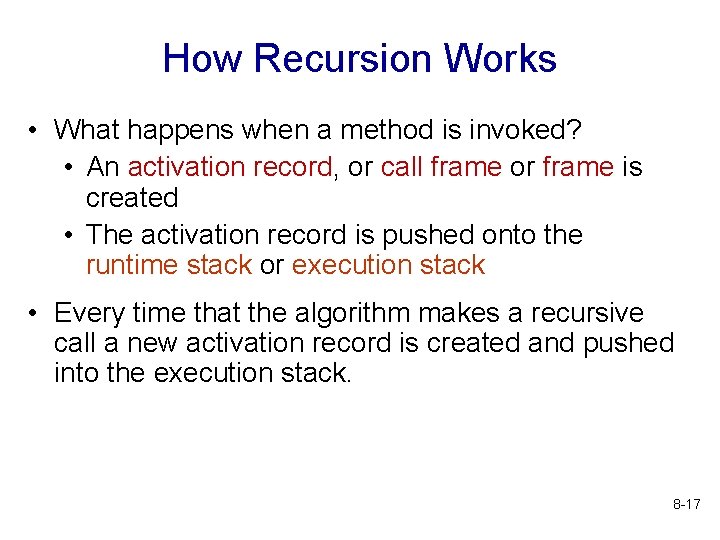 How Recursion Works

• What happens when a method is invoked?
  • An activation record, or call frame or frame is created
  • The activation record is pushed onto the runtime stack or execution stack

• Every time that the algorithm makes a recursive call a new activation record is created and pushed into the execution stack.

8-17